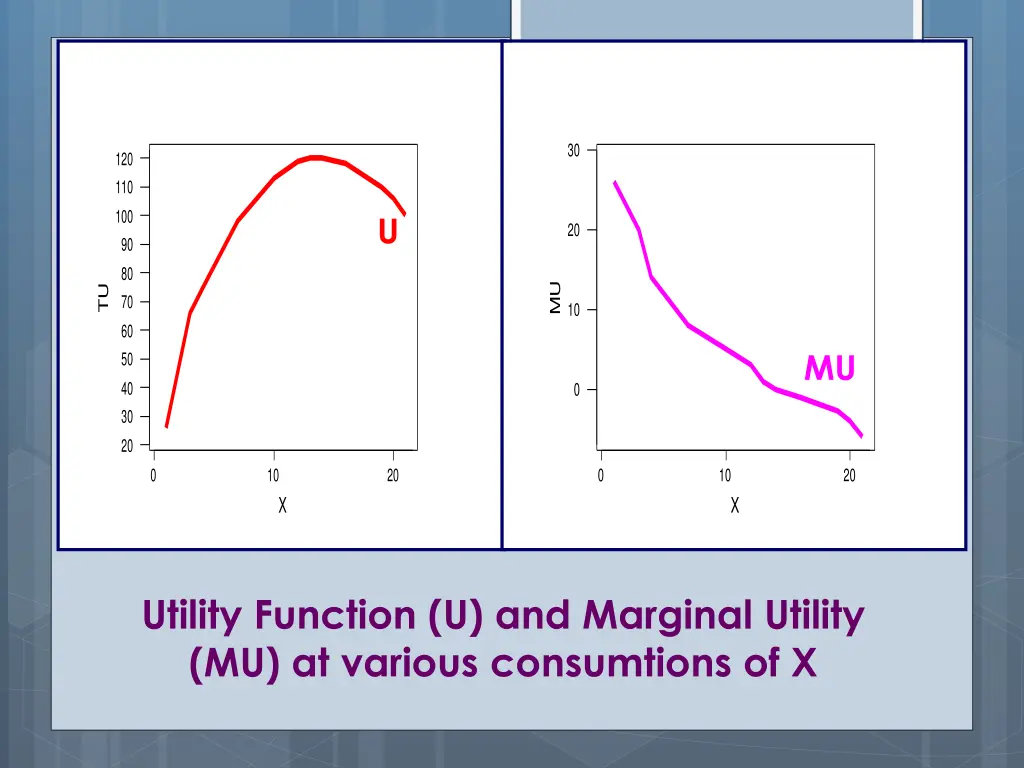 120
110
100
90
80
70
60
50
40
30
20
TU
U
0
10
20
X

30
20
10
0
MU
MU
0
10
20
X

Utility Function (U) and Marginal Utility (MU) at various consumtions of X